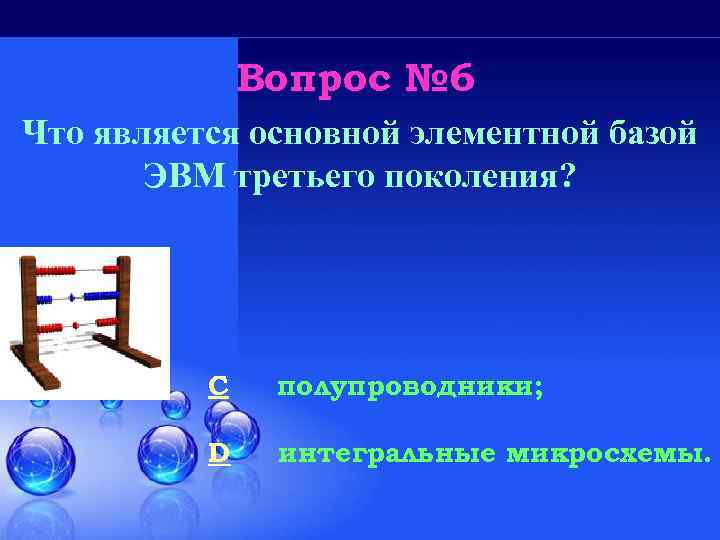 Вопрос №6

Что является основной элементной базой ЭВМ третьего поколения?

C полупроводники;

D интегральные микросхемы.